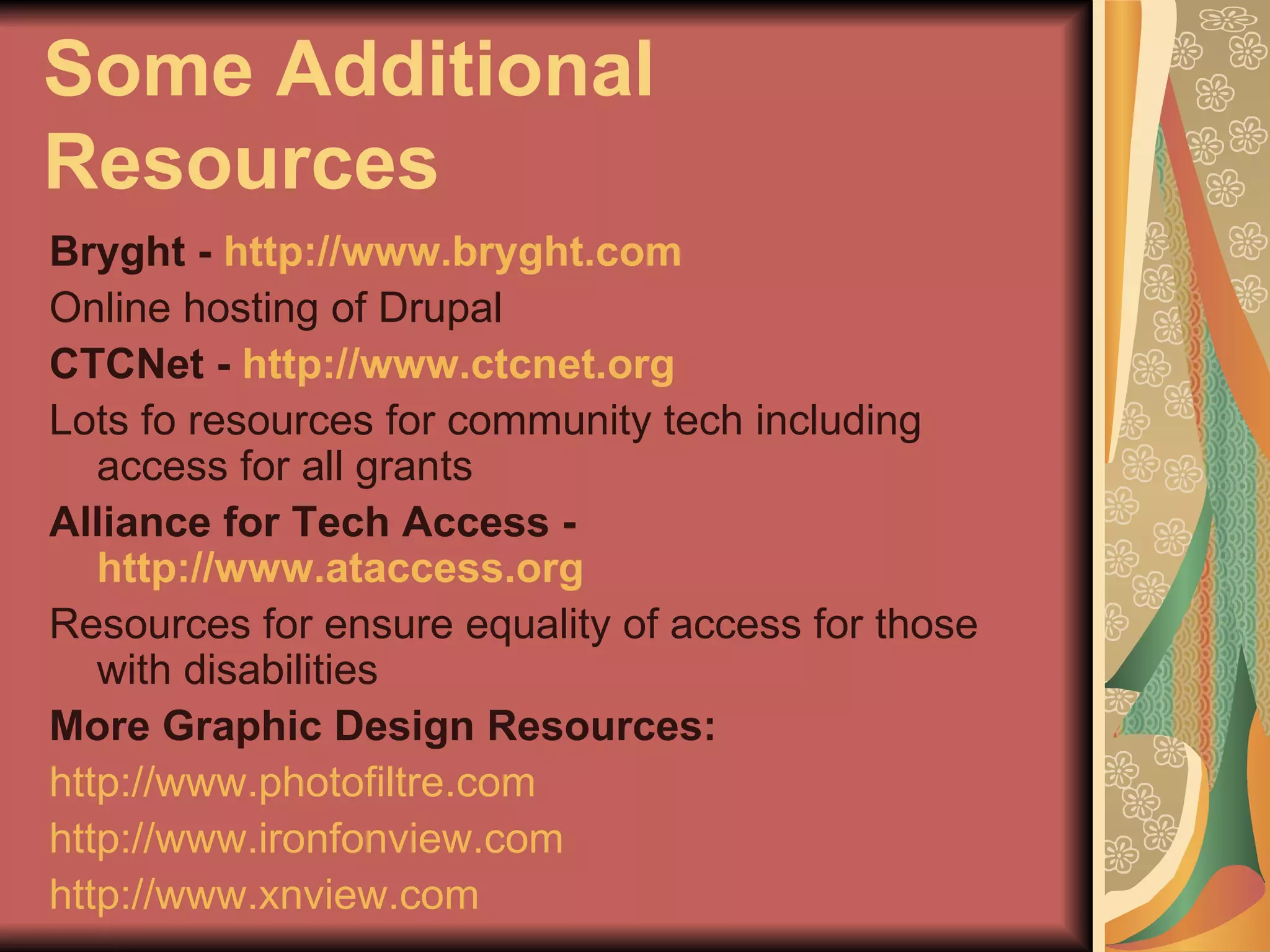 Some Additional Resources

Bryght - http://www.bryght.com

Online hosting of Drupal

CTCNet - http://www.ctcnet.org

Lots fo resources for community tech including access for all grants

Alliance for Tech Access - http://www.ataccess.org

Resources for ensure equality of access for those with disabilities

More Graphic Design Resources:

http://www.photofiltre.com

http://www.ironfonview.com

http://www.xnview.com